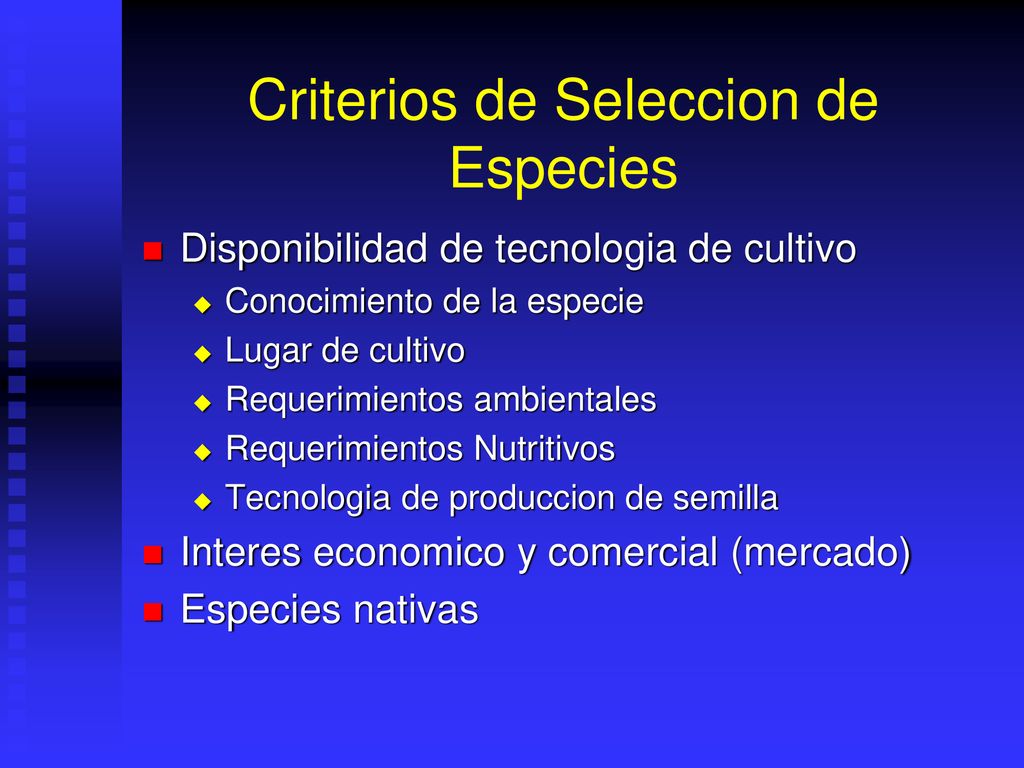 Criterios de Seleccion de Especies

Disponibilidad de tecnologia de cultivo
Conocimiento de la especie
Lugar de cultivo
Requerimientos ambientales
Requerimientos Nutritivos
Tecnologia de produccion de semilla
Interes economico y comercial (mercado)
Especies nativas